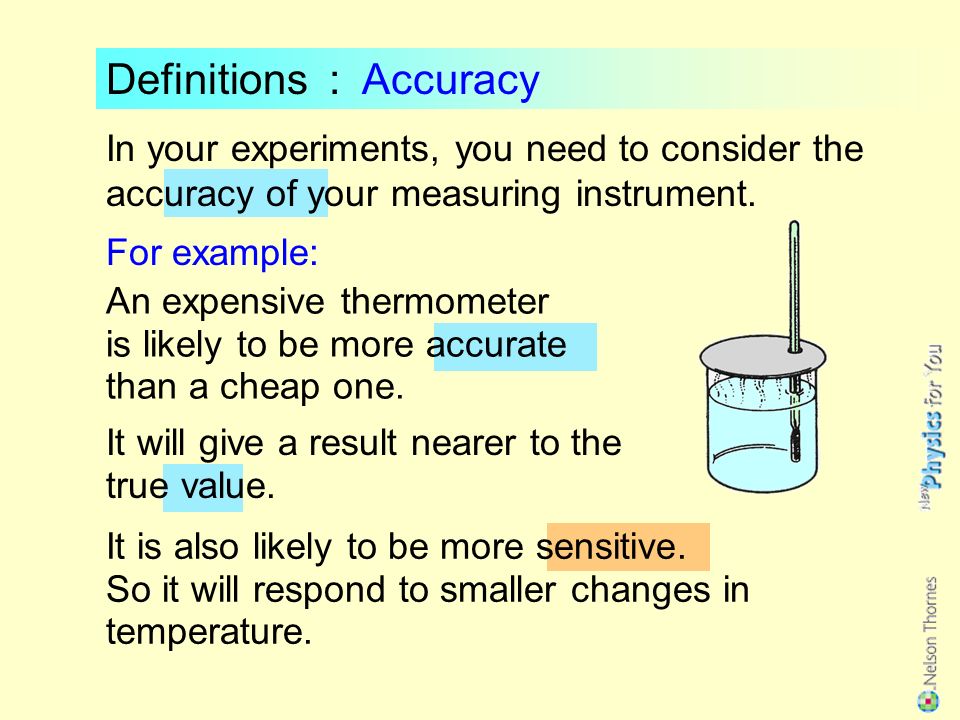 Definitions : Accuracy

In your experiments, you need to consider the accuracy of your measuring instrument.

For example:

An expensive thermometer is likely to be more accurate than a cheap one.

It will give a result nearer to the true value.

It is also likely to be more sensitive. So it will respond to smaller changes in temperature.

New Physics for You

Nelson Thornes